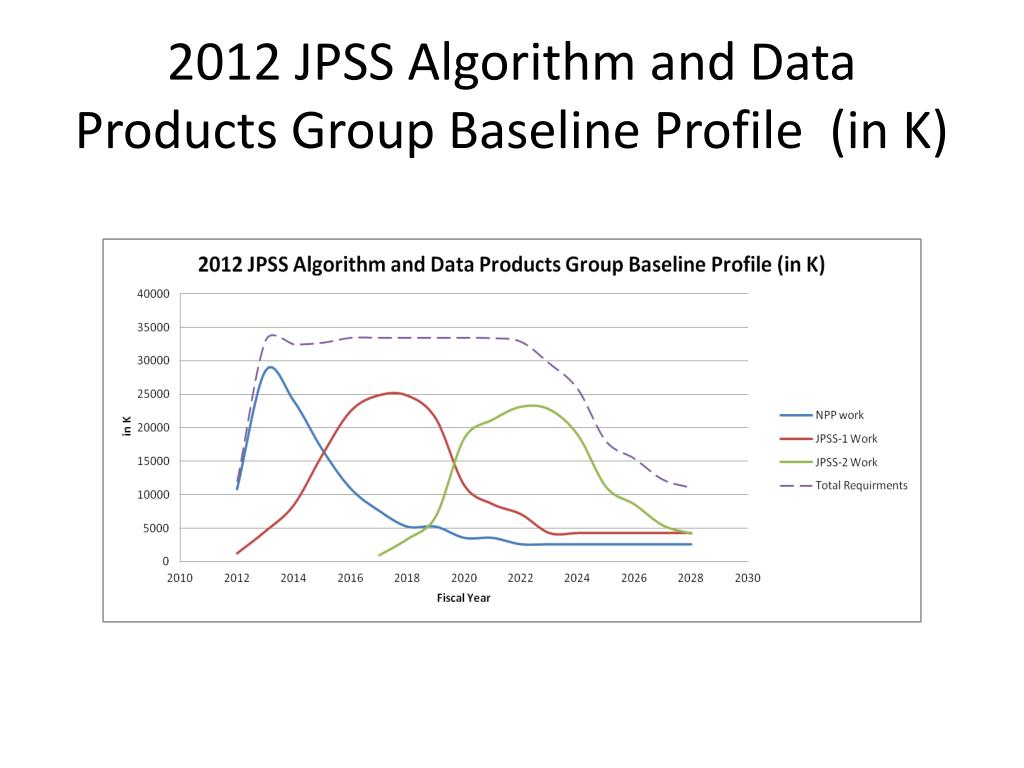 2012 JPSS Algorithm and Data Products Group Baseline Profile (in K)

2012 JPSS Algorithm and Data Products Group Baseline Profile (in K)

40000
35000
30000
25000
20000
15000
10000
5000
0

in K

2010 2012 2014 2016 2018 2020 2022 2024 2026 2028 2030

Fiscal Year

NPP work
JPSS-1 Work
JPSS-2 Work
Total Requirments